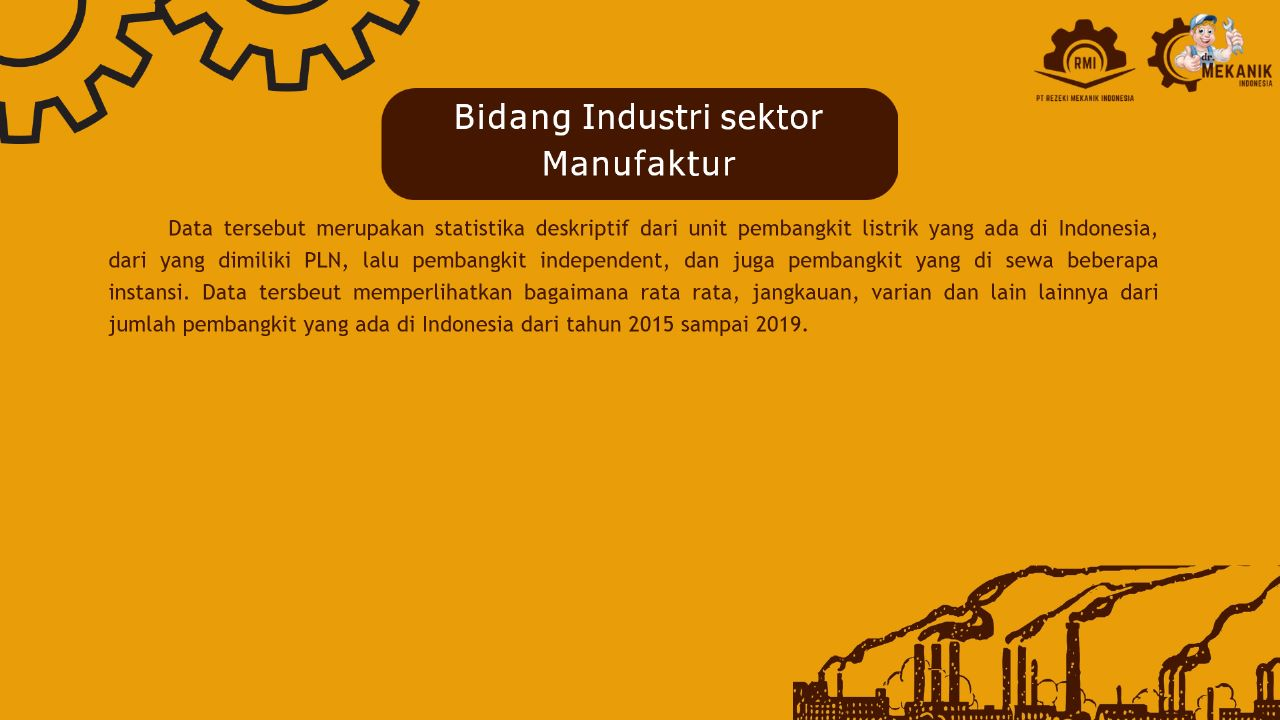 RMI
PT REZEKI MEKANIK INDONESIA

dr.
MEKANIK
INDONESIA

Bidang Industri sektor Manufaktur

Data tersebut merupakan statistika deskriptif dari unit pembangkit listrik yang ada di Indonesia, dari yang dimiliki PLN, lalu pembangkit independent, dan juga pembangkit yang di sewa beberapa instansi. Data tersbeut memperlihatkan bagaimana rata rata, jangkauan, varian dan lain lainnya dari jumlah pembangkit yang ada di Indonesia dari tahun 2015 sampai 2019.